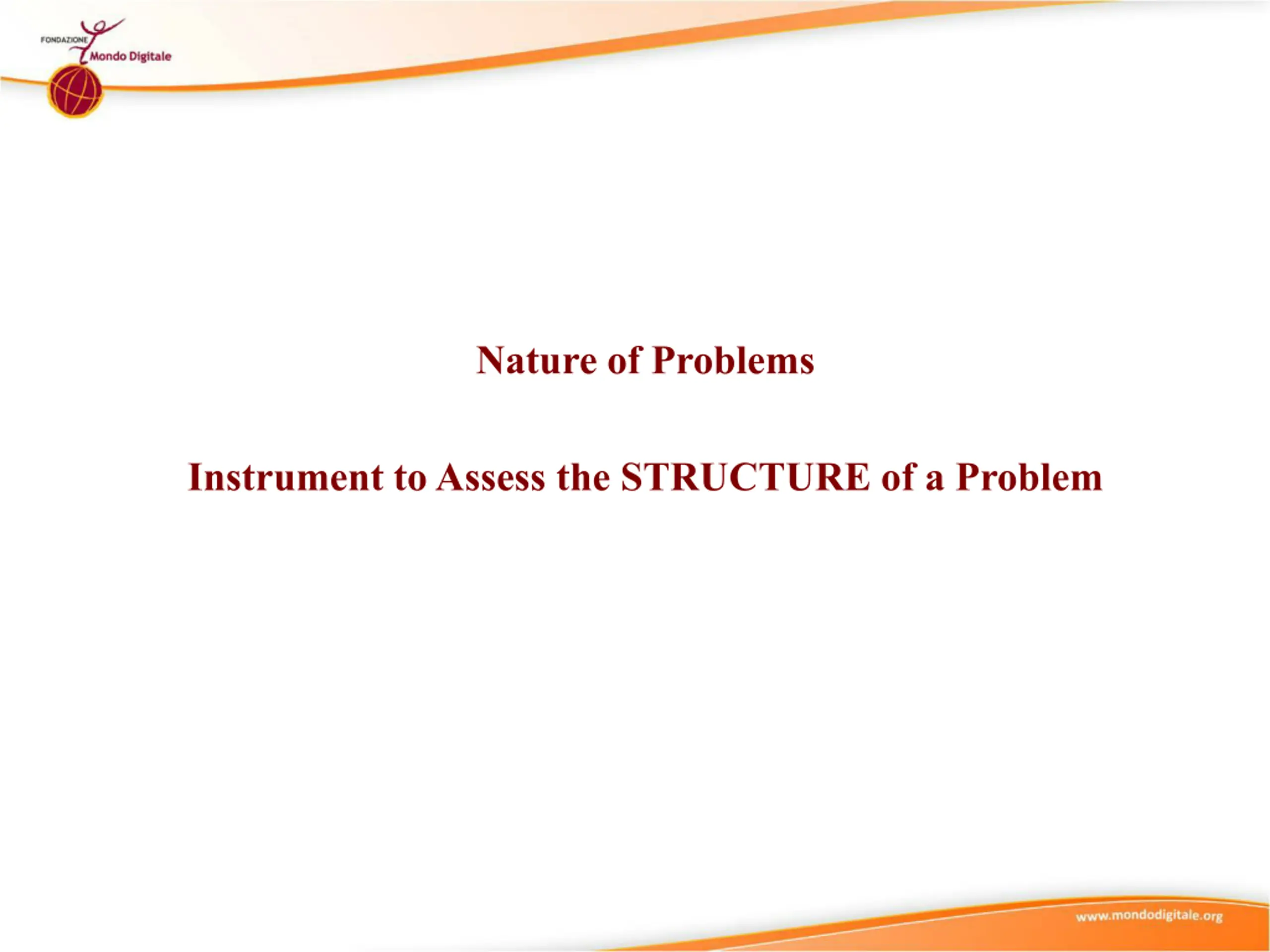 FONDAZIONE Mondo Digitale

Nature of Problems

Instrument to Assess the STRUCTURE of a Problem

www.mondodigitale.org